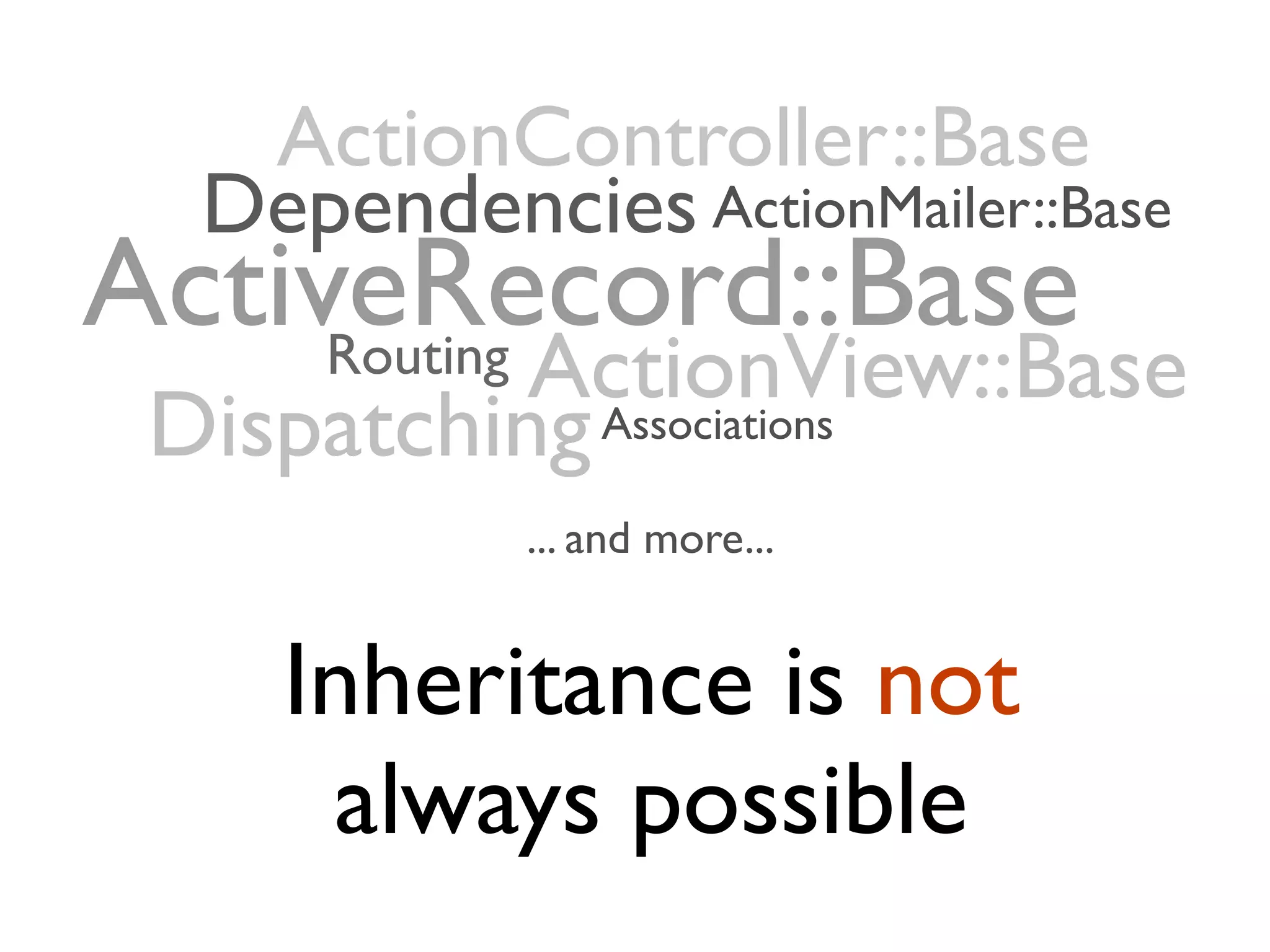 ActionController::Base
Dependencies ActionMailer::Base
ActiveRecord::Base
Routing ActionView::Base
Dispatching Associations

... and more...

Inheritance is not always possible